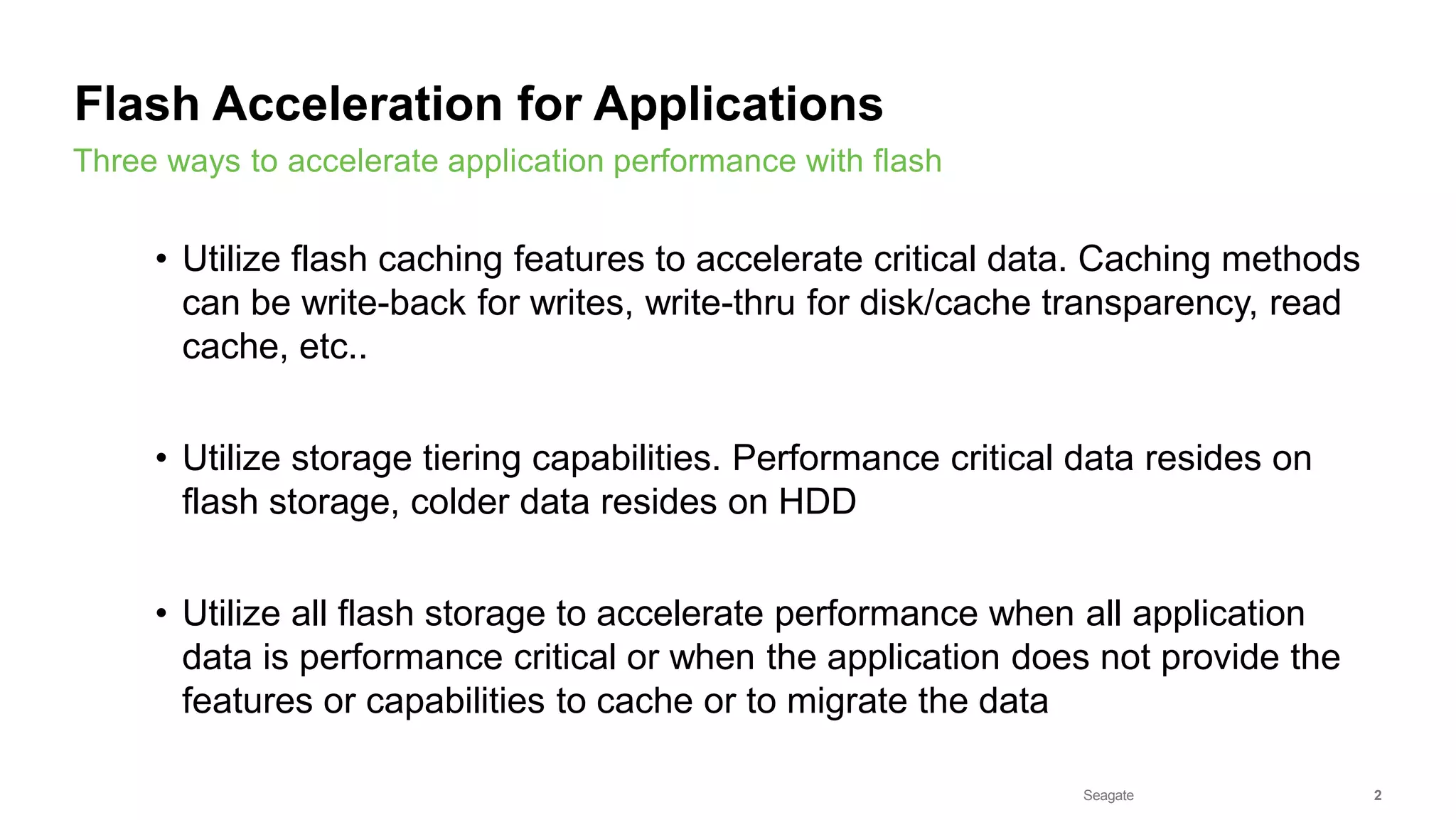 Flash Acceleration for Applications

Three ways to accelerate application performance with flash

• Utilize flash caching features to accelerate critical data. Caching methods can be write-back for writes, write-thru for disk/cache transparency, read cache, etc..

• Utilize storage tiering capabilities. Performance critical data resides on flash storage, colder data resides on HDD

• Utilize all flash storage to accelerate performance when all application data is performance critical or when the application does not provide the features or capabilities to cache or to migrate the data

Seagate

2